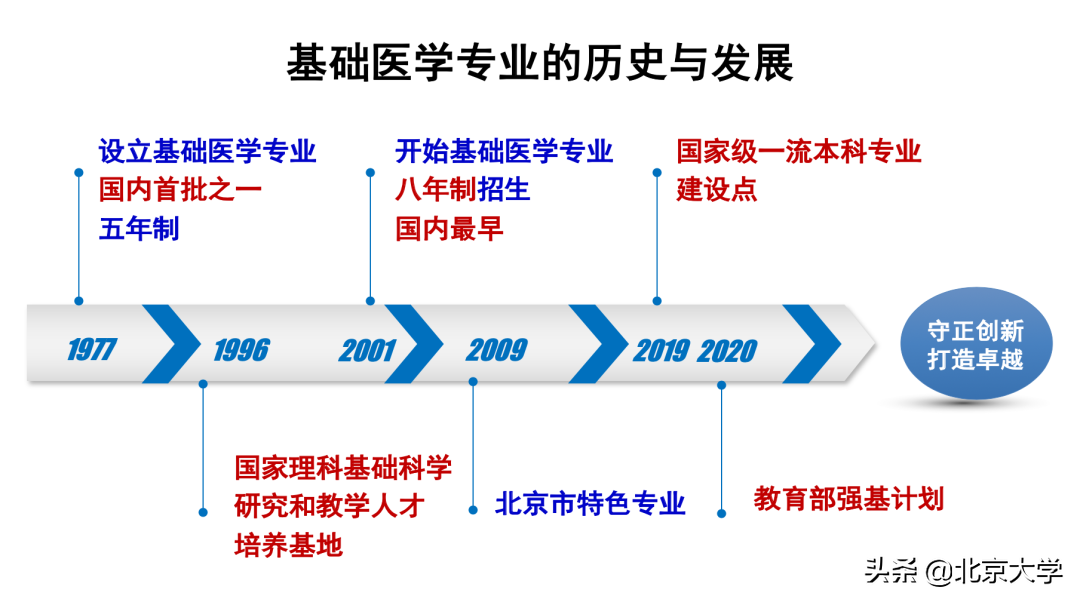 基础医学专业的历史与发展

设立基础医学专业
国内首批之一
五年制

开始基础医学专业
八年制招生
国内最早

国家级一流本科专业
建设点

1977 1996 2001 2009 2019 2020

守正创新
打造卓越

国家理科基础科学
研究和教学人才
培养基地

北京市特色专业

教育部强基计划

头条 @北京大学